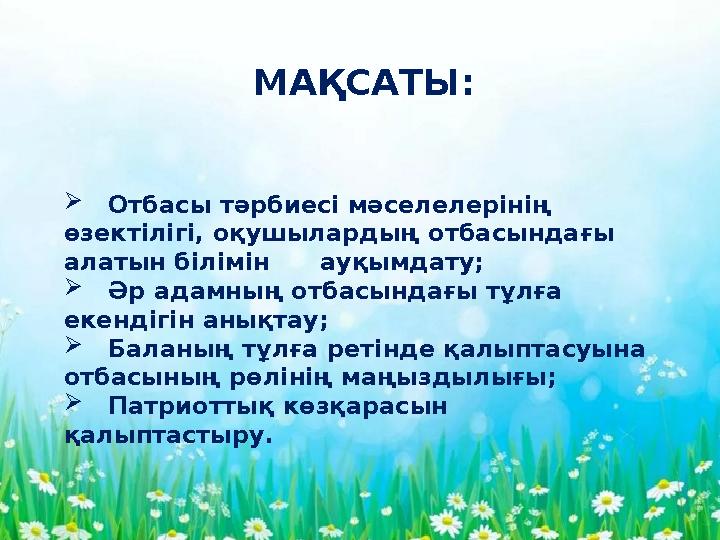 МАҚСАТЫ:

➢ Отбасы тәрбиесі мәселелерінің өзектілігі, оқушылардың отбасындағы алатын білімін ауқымдату;

➢ Әр адамның отбасындағы тұлға екендігін анықтау;

➢ Баланың тұлға ретінде қалыптасуына отбасының рөлінің маңыздылығы;

➢ Патриоттық көзқарасын қалыптастыру.